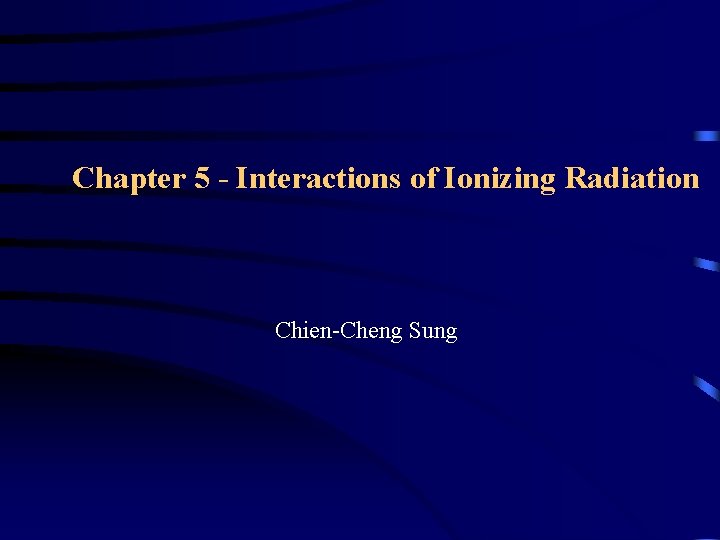 Chapter 5 - Interactions of Ionizing Radiation

Chien-Cheng Sung